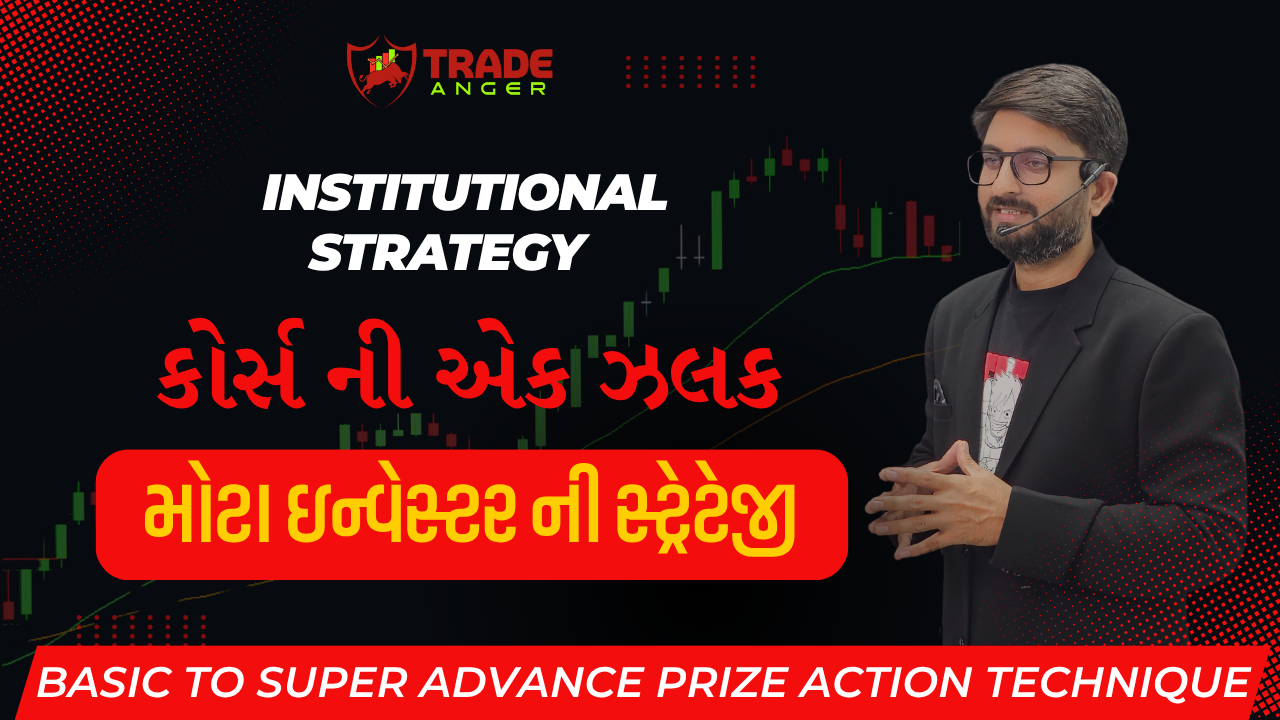 TRADE ANGER

INSTITUTIONAL STRATEGY

કોર્સ ની એક ઝલક

મોટા ઇન્વેસ્ટર ની સ્ટ્રેટેજી

BASIC TO SUPER ADVANCE PRIZE ACTION TECHNIQUE